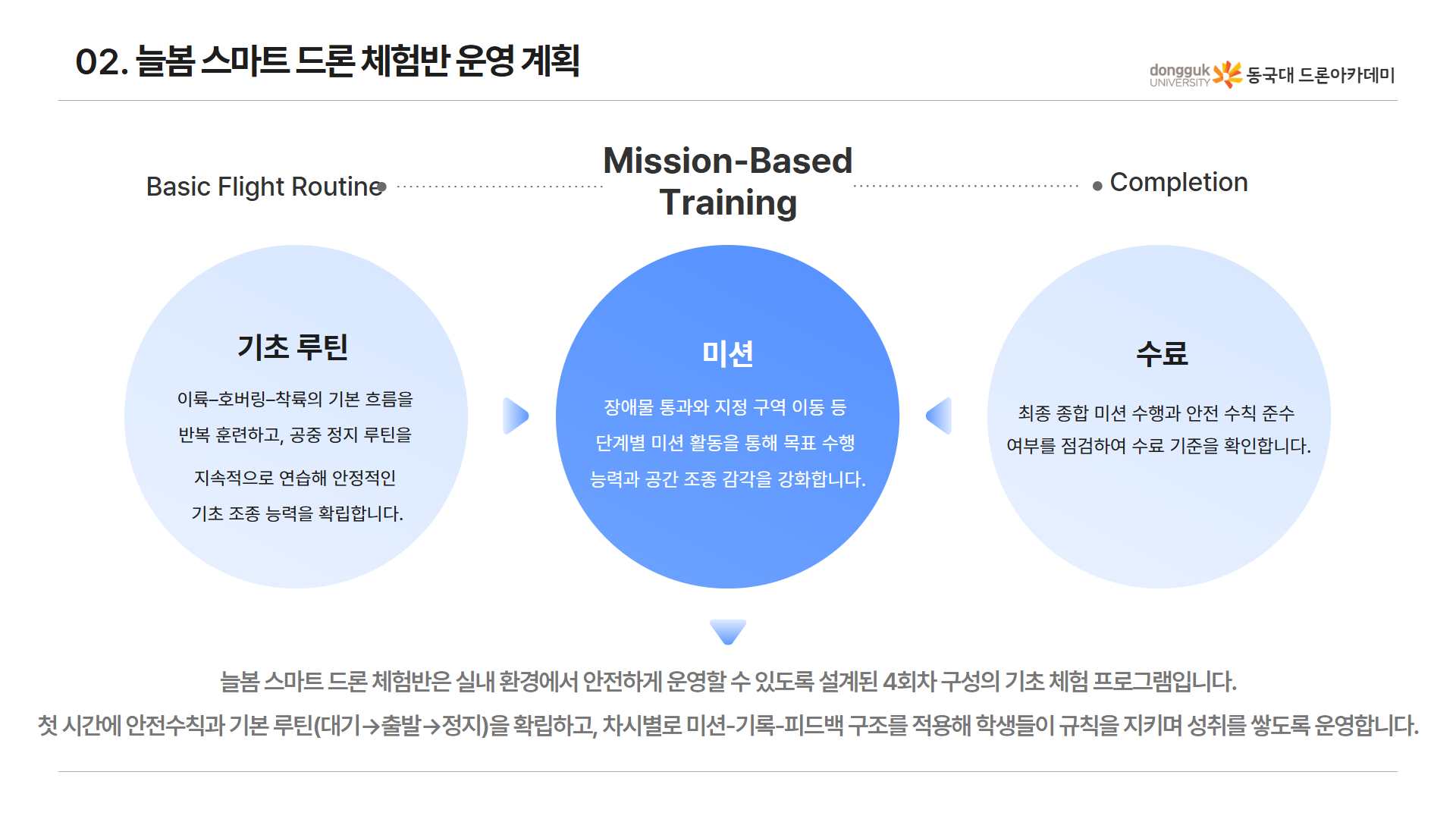 02. 늘봄 스마트 드론 체험반 운영 계획

dongguk UNIVERSITY 동국대 드론아카데미

Basic Flight Routine

Mission-Based Training

Completion

기초 루틴

이륙–호버링–착륙의 기본 흐름을 반복 훈련하고, 공중 정지 루틴을 지속적으로 연습해 안정적인 기초 조종 능력을 확립합니다.

미션

장애물 통과와 지정 구역 이동 등 단계별 미션 활동을 통해 목표 수행 능력과 공간 조종 감각을 강화합니다.

수료

최종 종합 미션 수행과 안전 수칙 준수 여부를 점검하여 수료 기준을 확인합니다.

늘봄 스마트 드론 체험반은 실내 환경에서 안전하게 운영할 수 있도록 설계된 4회차 구성의 기초 체험 프로그램입니다.
첫 시간에 안전수칙과 기본 루틴(대기→출발→정지)을 확립하고, 차시별로 미션-기록-피드백 구조를 적용해 학생들이 규칙을 지키며 성취를 쌓도록 운영합니다.